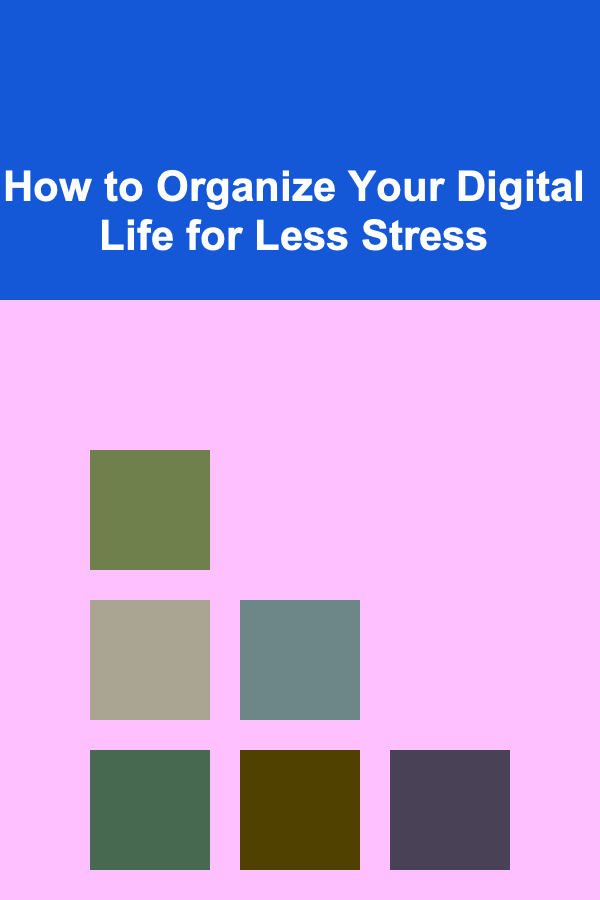 How to Organize Your Digital Life for Less Stress